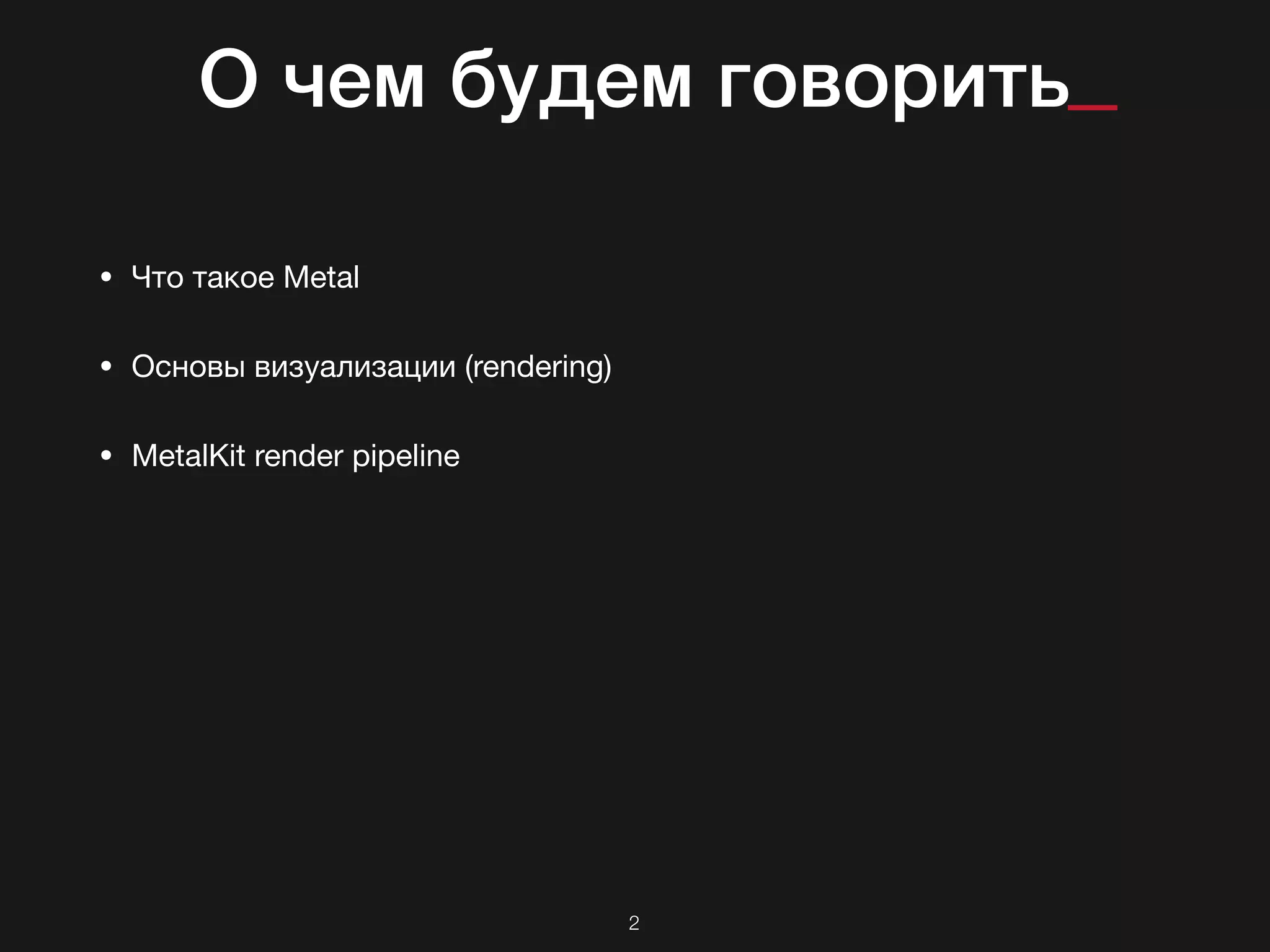 О чем будем говорить_

• Что такое Metal

• Основы визуализации (rendering)

• MetalKit render pipeline

2